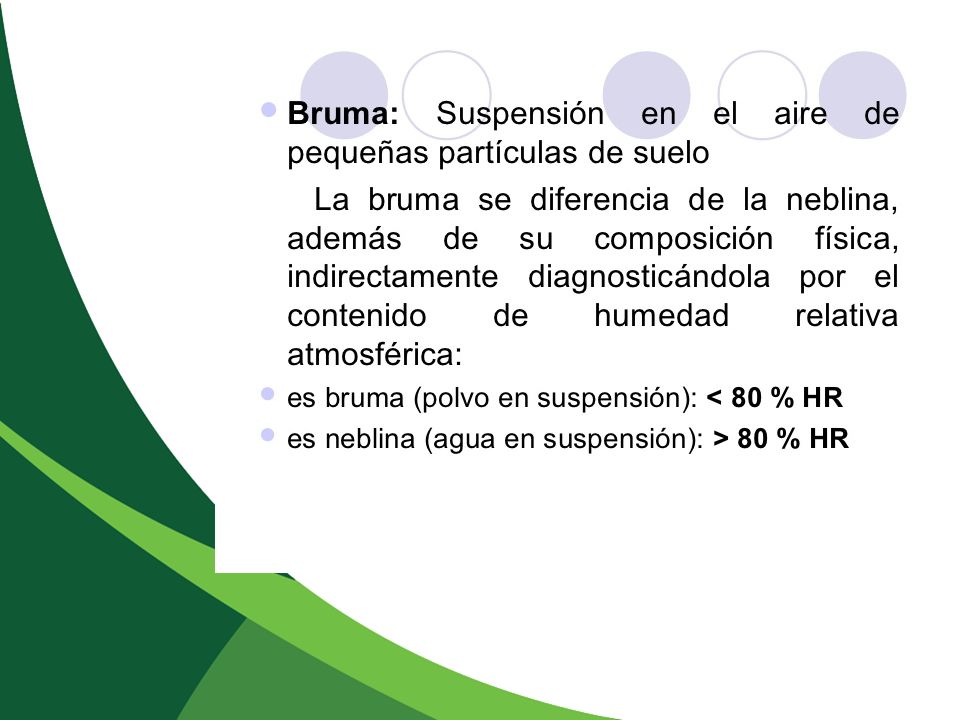 Bruma: Suspensión en el aire de pequeñas partículas de suelo

La bruma se diferencia de la neblina, además de su composición física, indirectamente diagnosticándola por el contenido de humedad relativa atmosférica:

es bruma (polvo en suspensión): < 80 % HR

es neblina (agua en suspensión): > 80 % HR